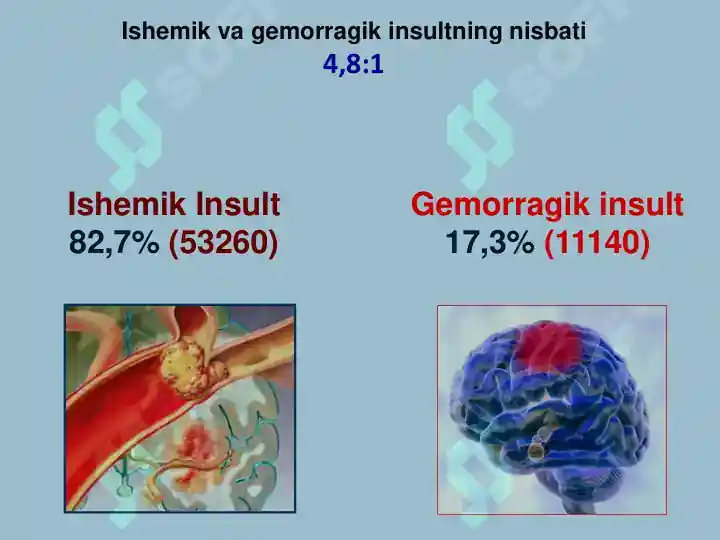 Ishemik va gemorragik insultning nisbati
4,8:1

Ishemik Insult
82,7% (53260)

Gemorragik insult
17,3% (11140)